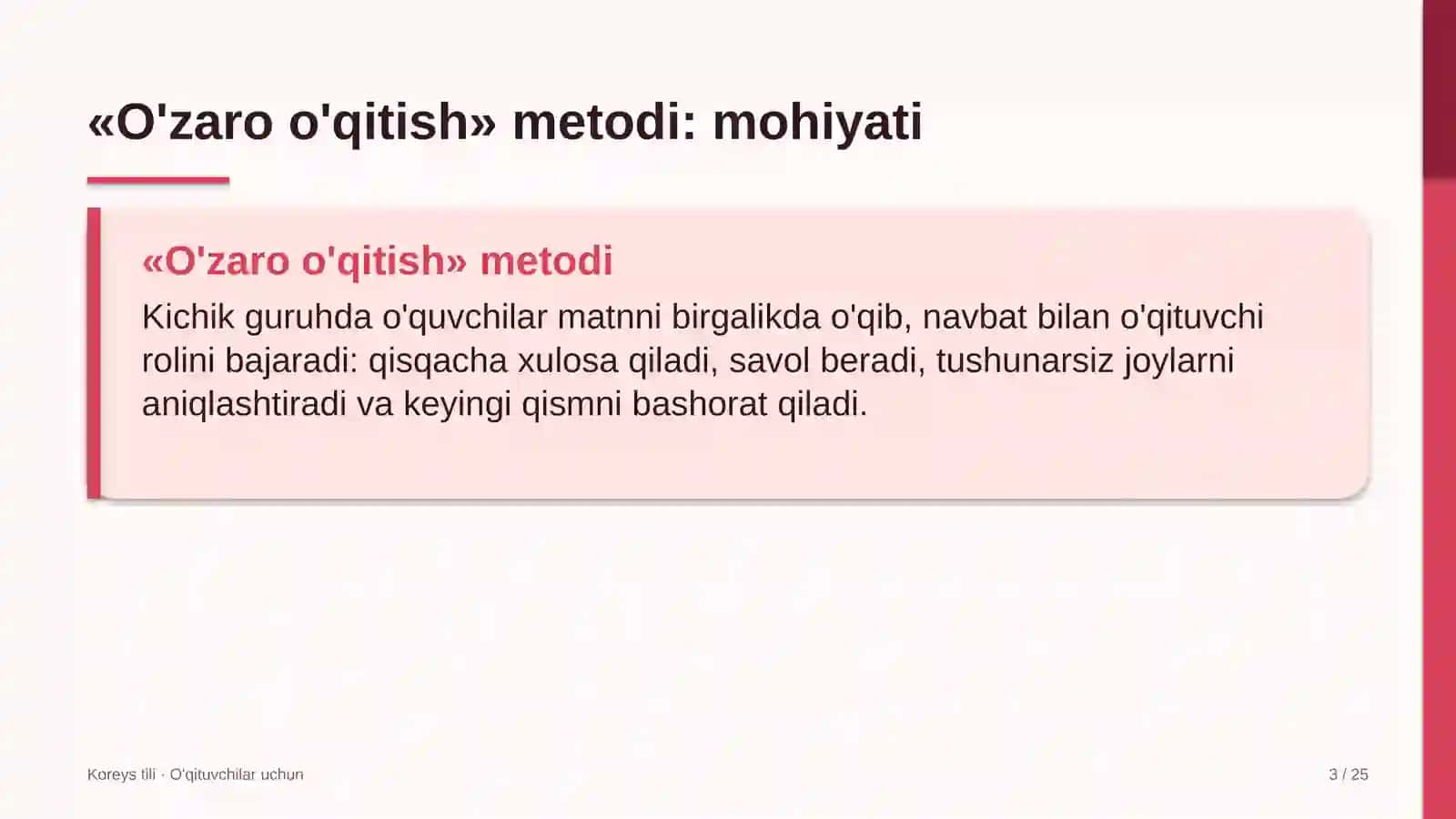 «O'zaro o'qitish» metodi: mohiyati

«O'zaro o'qitish» metodi

Kichik guruhda o'quvchilar matnni birgalikda o'qib, navbat bilan o'qituvchi rolini bajaradi: qisqacha xulosa qiladi, savol beradi, tushunarsiz joylarni aniqlashtiradi va keyingi qismni bashorat qiladi.

Koreys tili · O'qituvchilar uchun

3 / 25